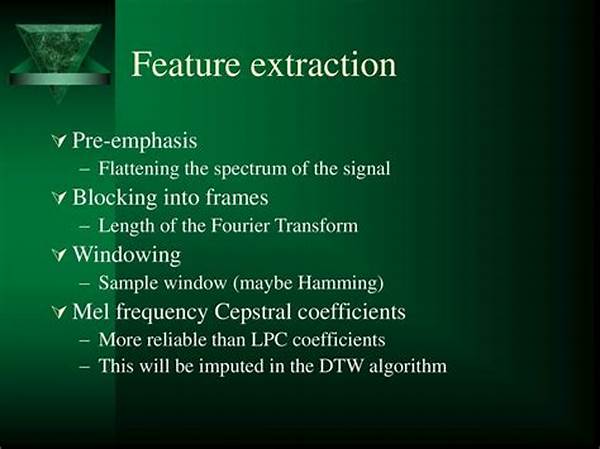 Feature extraction

Pre-emphasis
– Flattening the spectrum of the signal

Blocking into frames
– Length of the Fourier Transform

Windowing
– Sample window (maybe Hamming)

Mel frequency Cepstral coefficients
– More reliable than LPC coefficients
– This will be imputed in the DTW algorithm